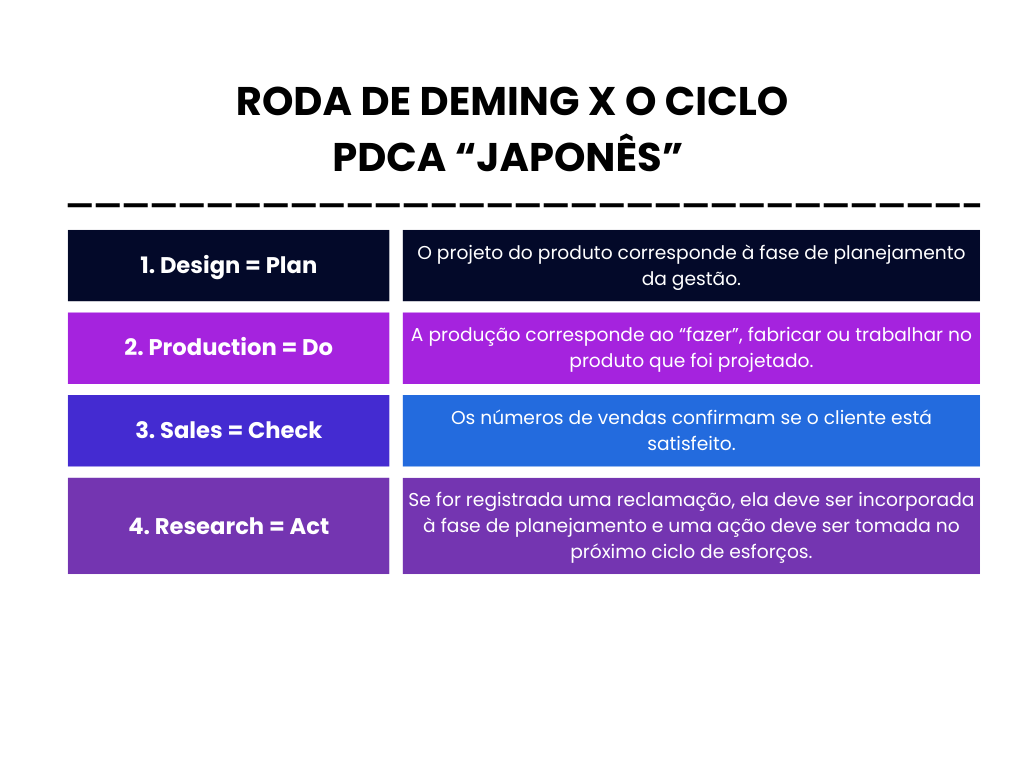 RODA DE DEMING X O CICLO PDCA “JAPONÊS”

| 1. Design = Plan | O projeto do produto corresponde à fase de planejamento da gestão. |
|---|---|
| 2. Production = Do | A produção corresponde ao “fazer”, fabricar ou trabalhar no produto que foi projetado. |
| 3. Sales = Check | Os números de vendas confirmam se o cliente está satisfeito. |
| 4. Research = Act | Se for registrada uma reclamação, ela deve ser incorporada à fase de planejamento e uma ação deve ser tomada no próximo ciclo de esforços. |